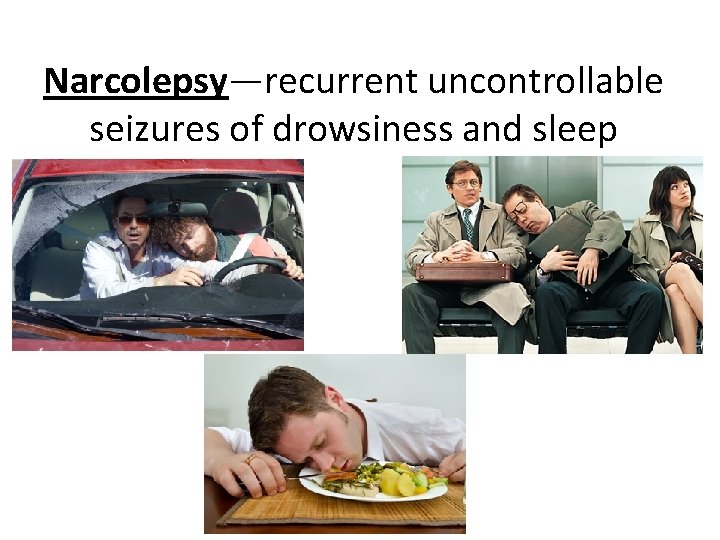 Narcolepsy—recurrent uncontrollable seizures of drowsiness and sleep